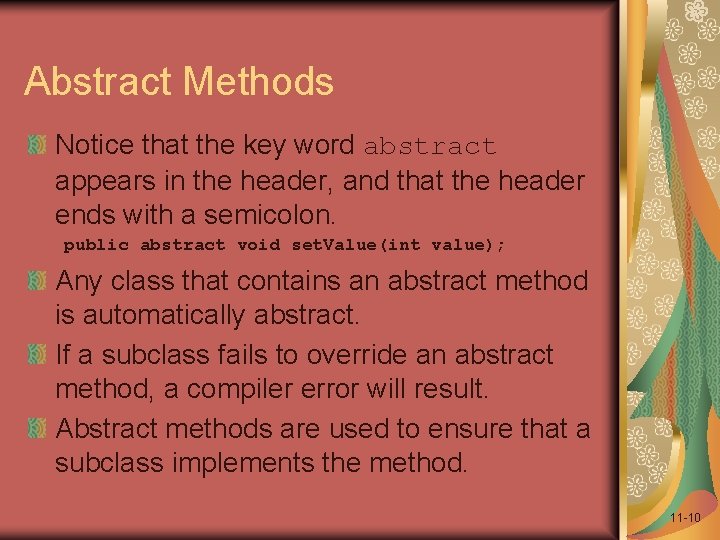 Abstract Methods

Notice that the key word abstract appears in the header, and that the header ends with a semicolon.

public abstract void setValue(int value);

Any class that contains an abstract method is automatically abstract.

If a subclass fails to override an abstract method, a compiler error will result.

Abstract methods are used to ensure that a subclass implements the method.

11-10